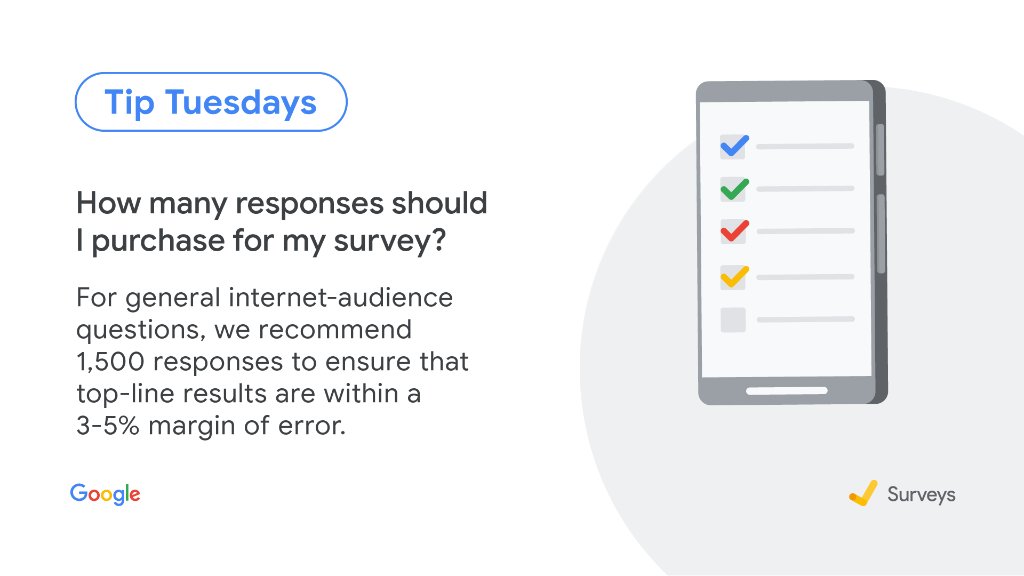 Tip Tuesdays

How many responses should I purchase for my survey?

For general internet-audience questions, we recommend 1,500 responses to ensure that top-line results are within a 3-5% margin of error.

Google

Surveys